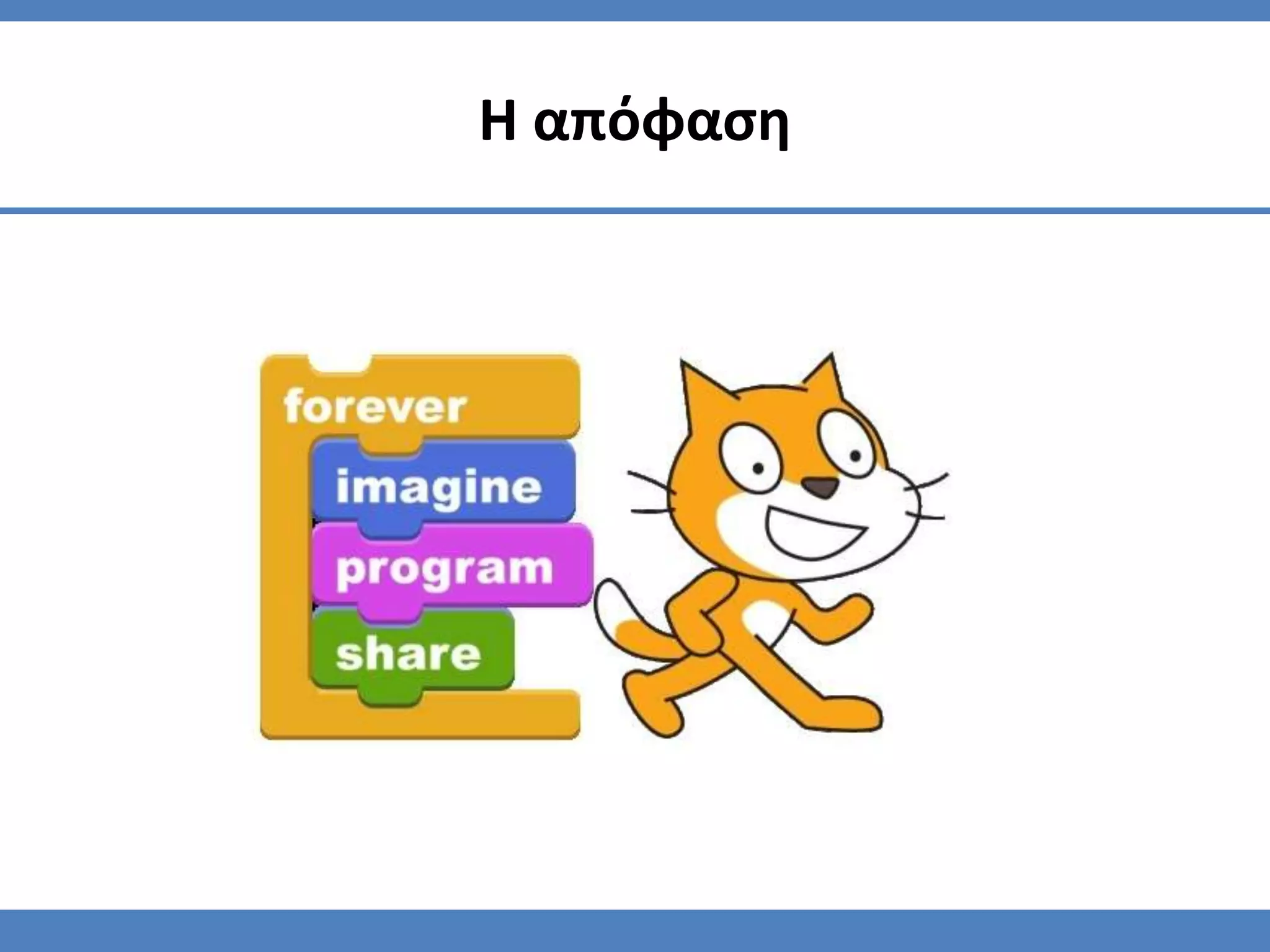 Η απόφαση

forever
imagine
program
share